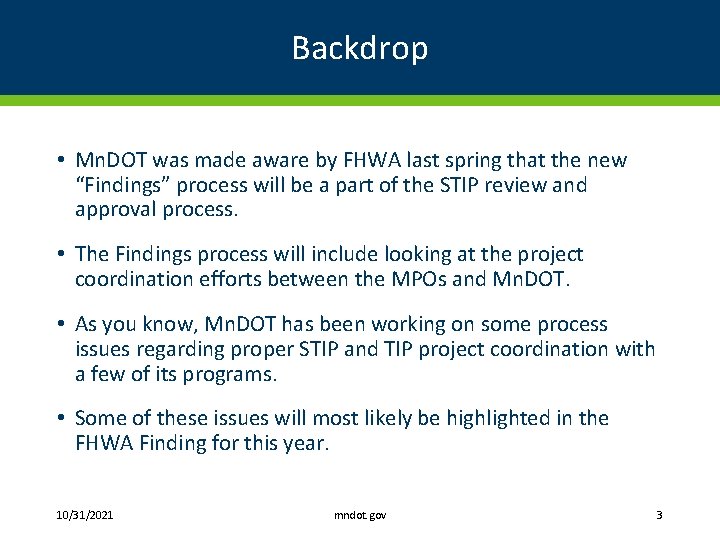 Backdrop

• MnDOT was made aware by FHWA last spring that the new “Findings” process will be a part of the STIP review and approval process.

• The Findings process will include looking at the project coordination efforts between the MPOs and MnDOT.

• As you know, MnDOT has been working on some process issues regarding proper STIP and TIP project coordination with a few of its programs.

• Some of these issues will most likely be highlighted in the FHWA Finding for this year.

10/31/2021

mndot.gov

3